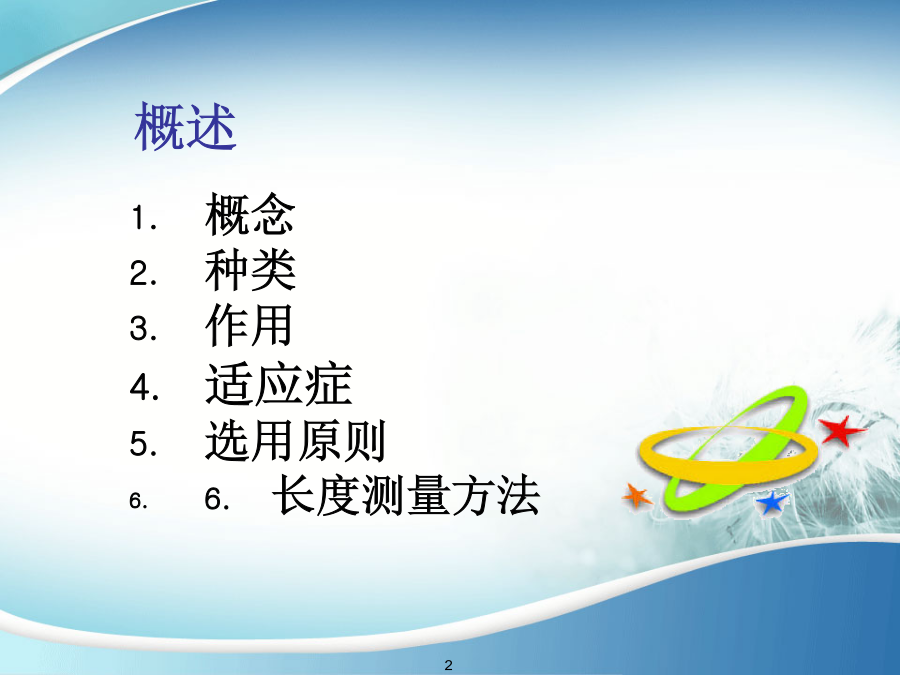 概述

1. 概念
2. 种类
3. 作用
4. 适应症
5. 选用原则
6. 6. 长度测量方法

2